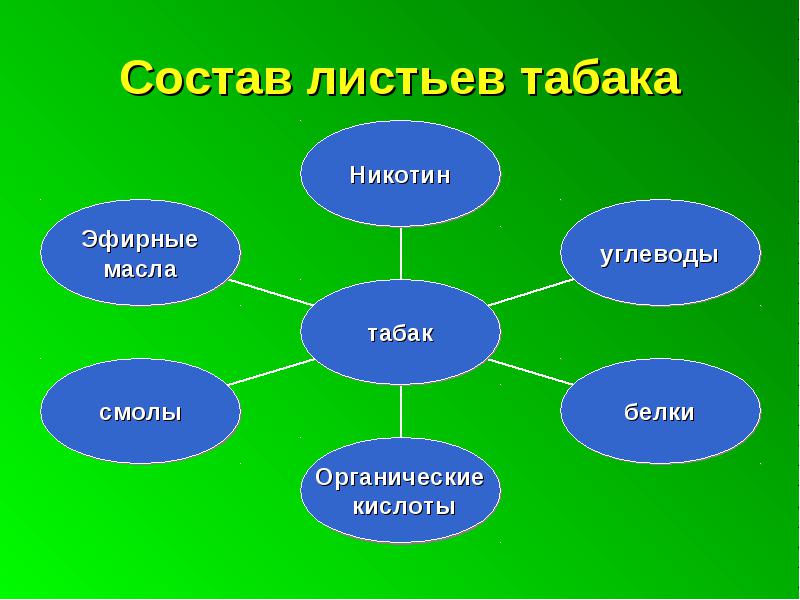 Состав листьев табака

Никотин

Эфирные масла

углеводы

табак

смолы

белки

Органические кислоты